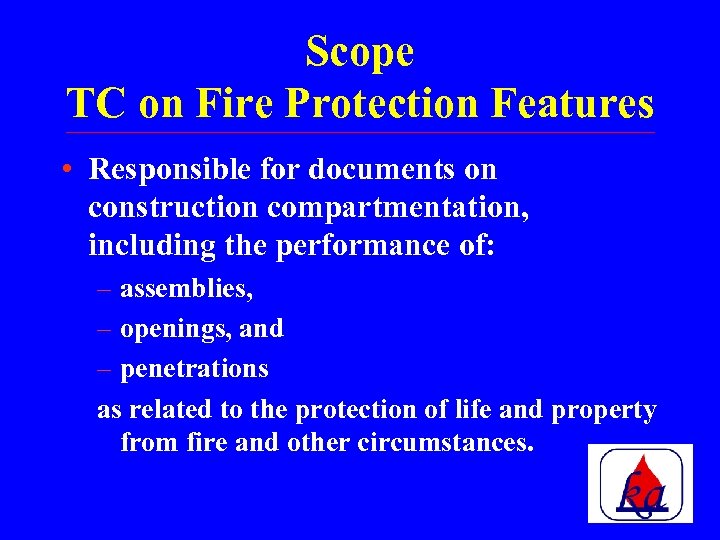 Scope
TC on Fire Protection Features

• Responsible for documents on construction compartmentation, including the performance of:
– assemblies,
– openings, and
– penetrations
as related to the protection of life and property from fire and other circumstances.

ka